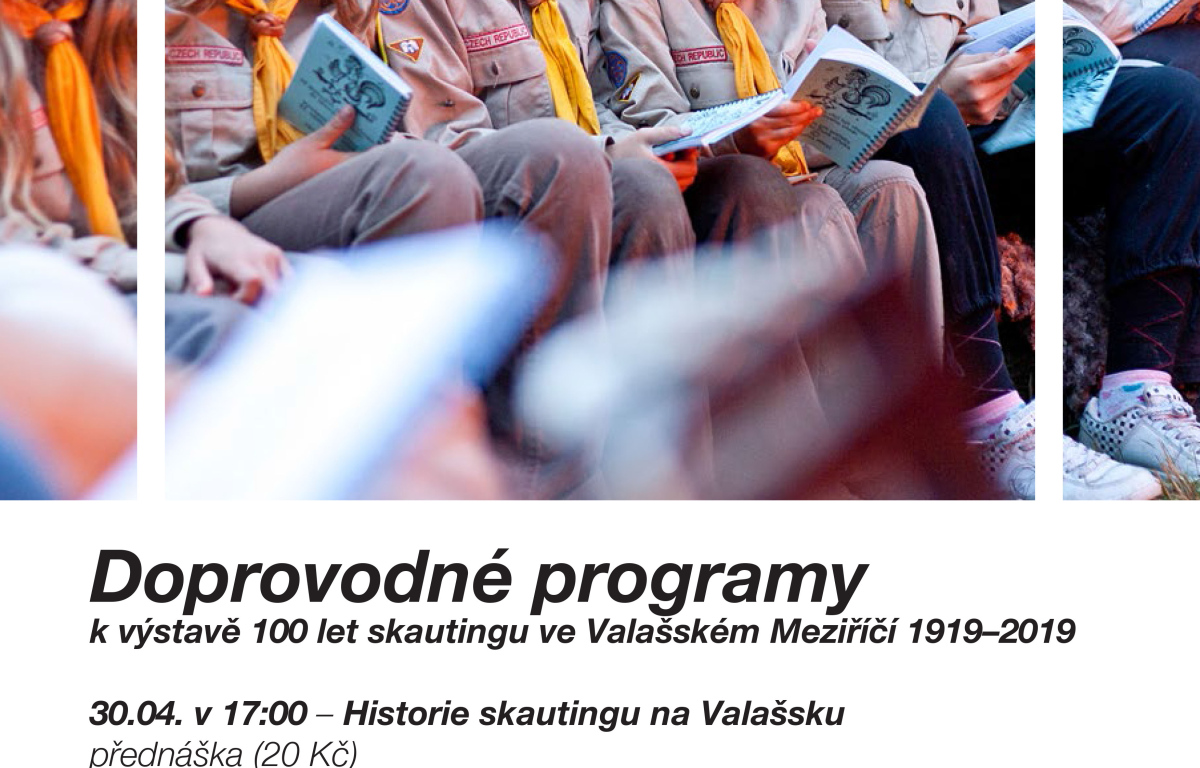 CZECH REPUBLIC

CZECH REPUBLIC

CZECH REPUBLIC

Doprovodné programy
k výstavě 100 let skautingu ve Valašském Meziříčí 1919–2019

30.04. v 17:00 – Historie skautingu na Valašsku
přednáška (20 Kč)